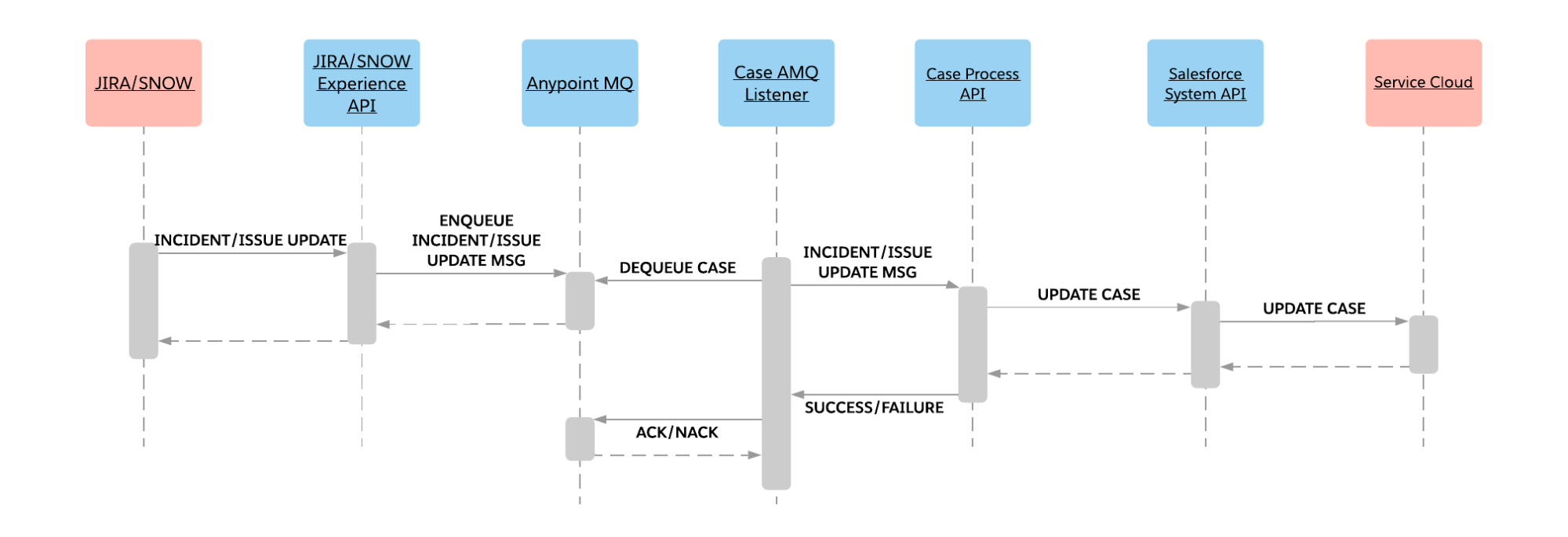 JIRA/SNOW

JIRA/SNOW Experience API

Anypoint MQ

Case AMQ Listener

Case Process API

Salesforce System API

Service Cloud

INCIDENT/ISSUE UPDATE

ENQUEUE INCIDENT/ISSUE UPDATE MSG

DEQUEUE CASE

INCIDENT/ISSUE UPDATE MSG

UPDATE CASE

UPDATE CASE

SUCCESS/FAILURE

ACK/NACK